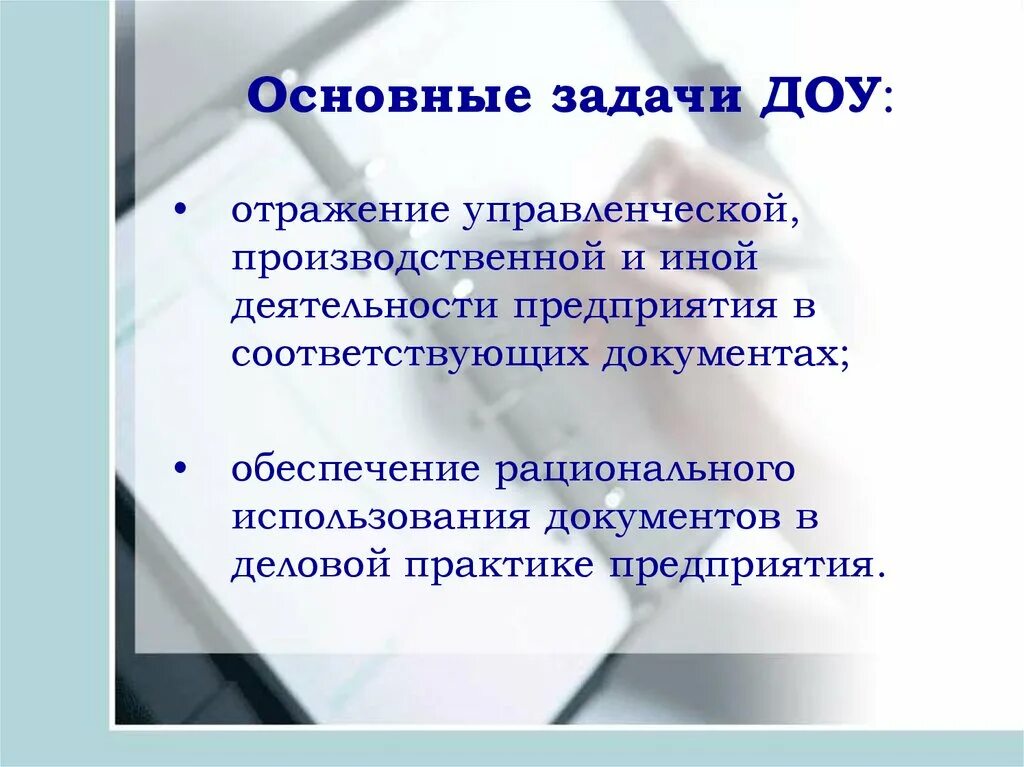 Основные задачи ДОУ:

• отражение управленческой, производственной и иной деятельности предприятия в соответствующих документах;

• обеспечение рационального использования документов в деловой практике предприятия.